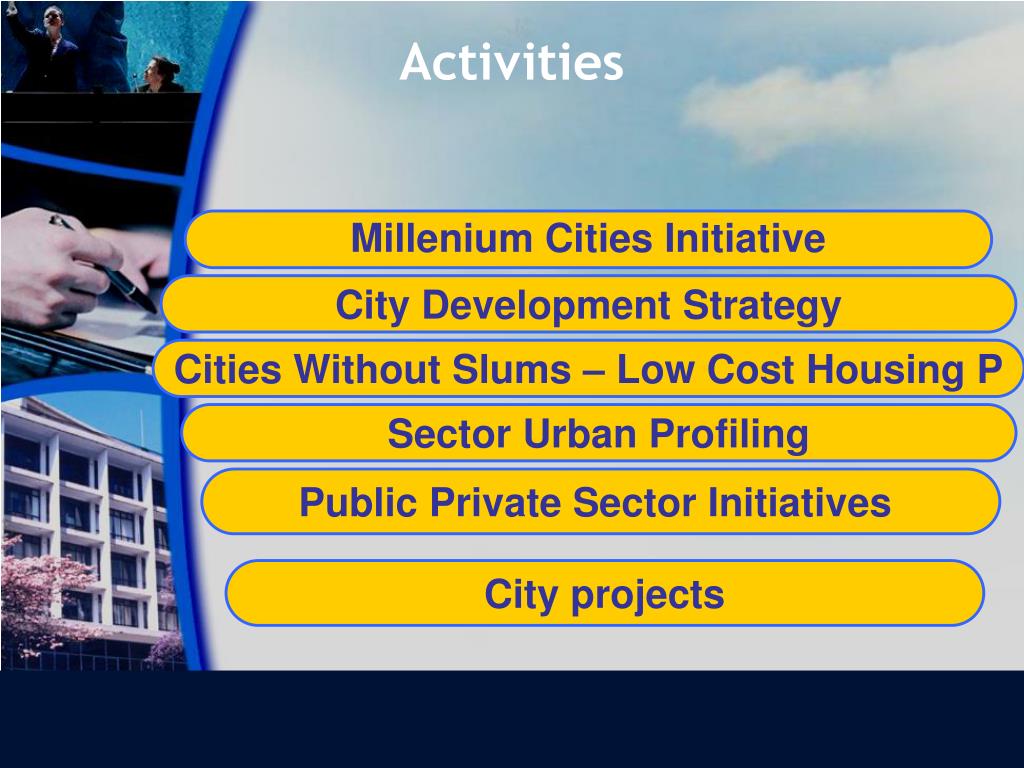 Activities

Millenium Cities Initiative

City Development Strategy

Cities Without Slums – Low Cost Housing P

Sector Urban Profiling

Public Private Sector Initiatives

City projects